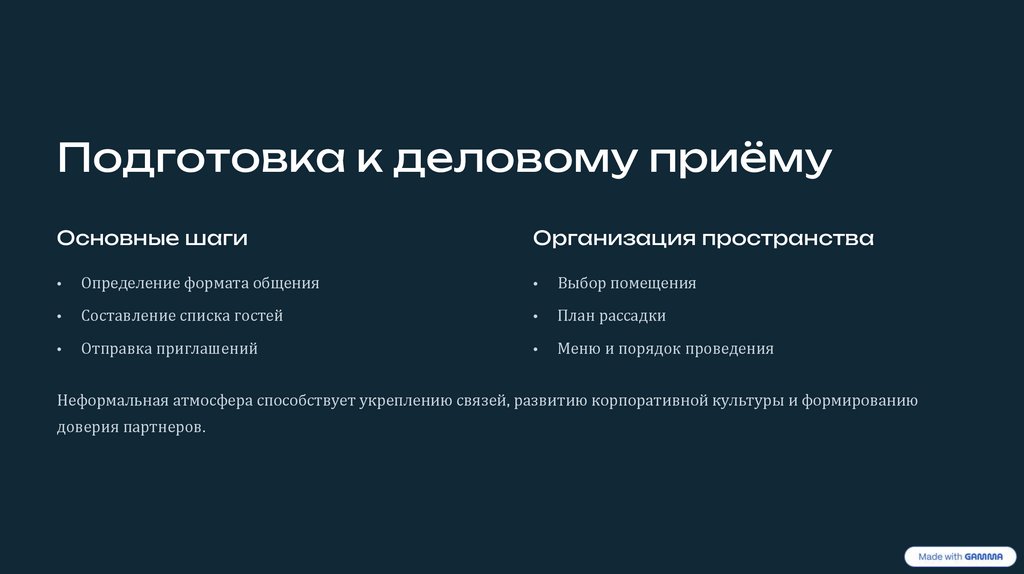 Подготовка к деловому приёму

Основные шаги

• Определение формата общения
• Составление списка гостей
• Отправка приглашений

Организация пространства

• Выбор помещения
• План рассадки
• Меню и порядок проведения

Неформальная атмосфера способствует укреплению связей, развитию корпоративной культуры и формированию доверия партнеров.

Made with GAMMA